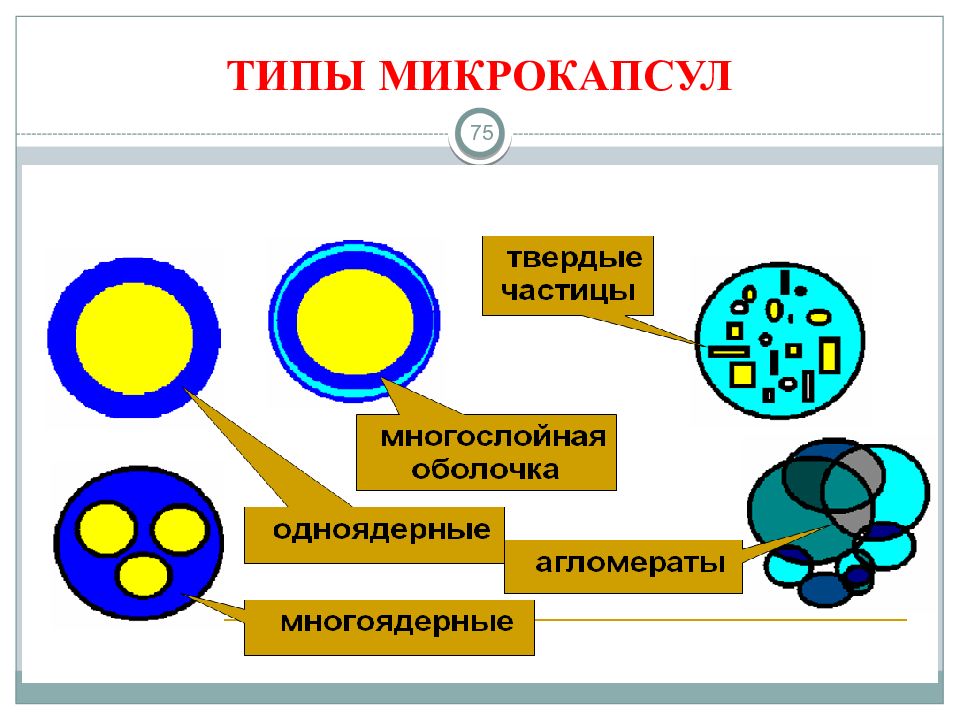 ТИПЫ МИКРОКАПСУЛ

75

твердые частицы

многослойная оболочка

одноядерные

агломераты

многоядерные